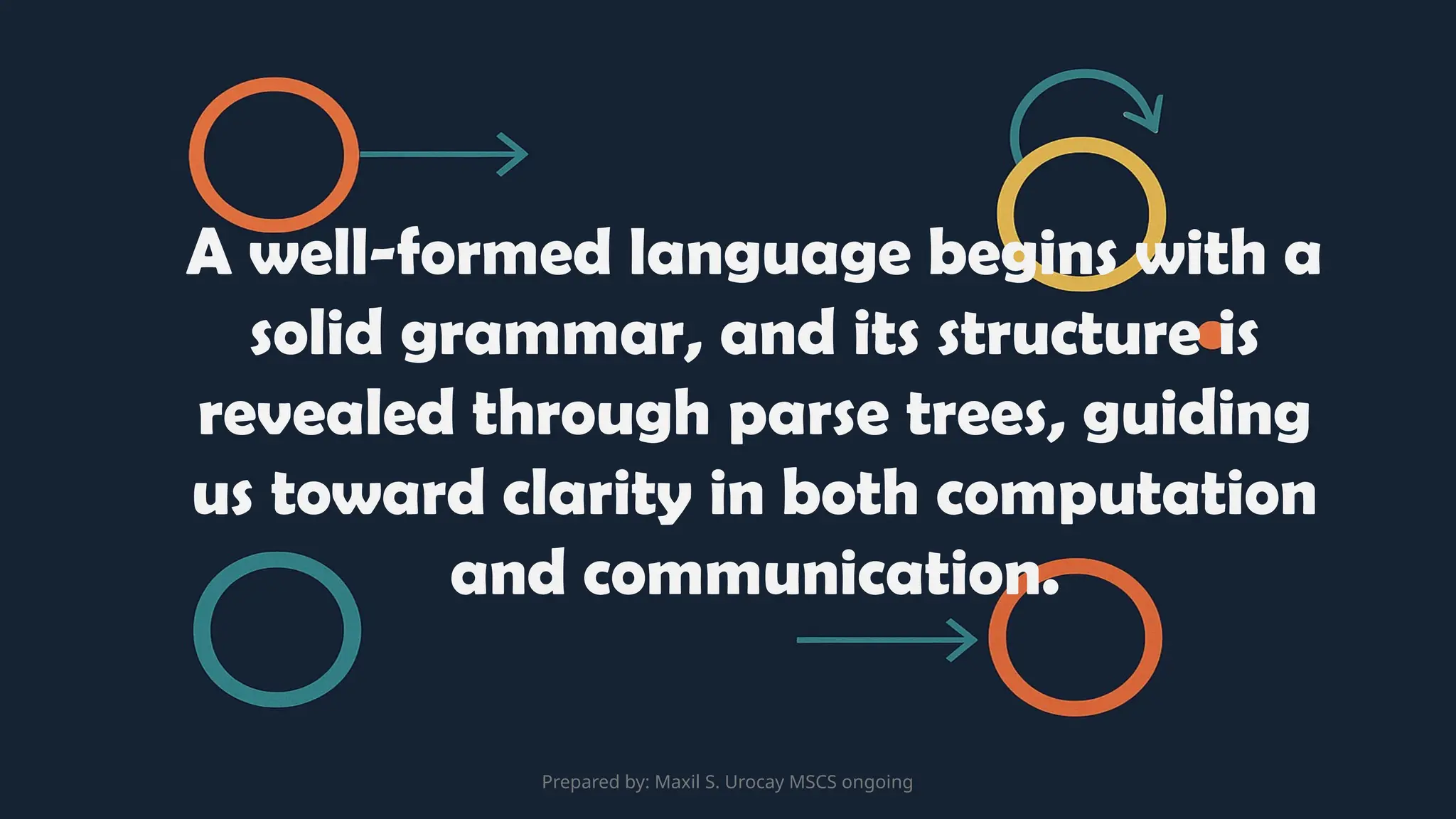 A well-formed language begins with a solid grammar, and its structure is revealed through parse trees, guiding us toward clarity in both computation and communication.

Prepared by: Maxil S. Urocay MSCS ongoing